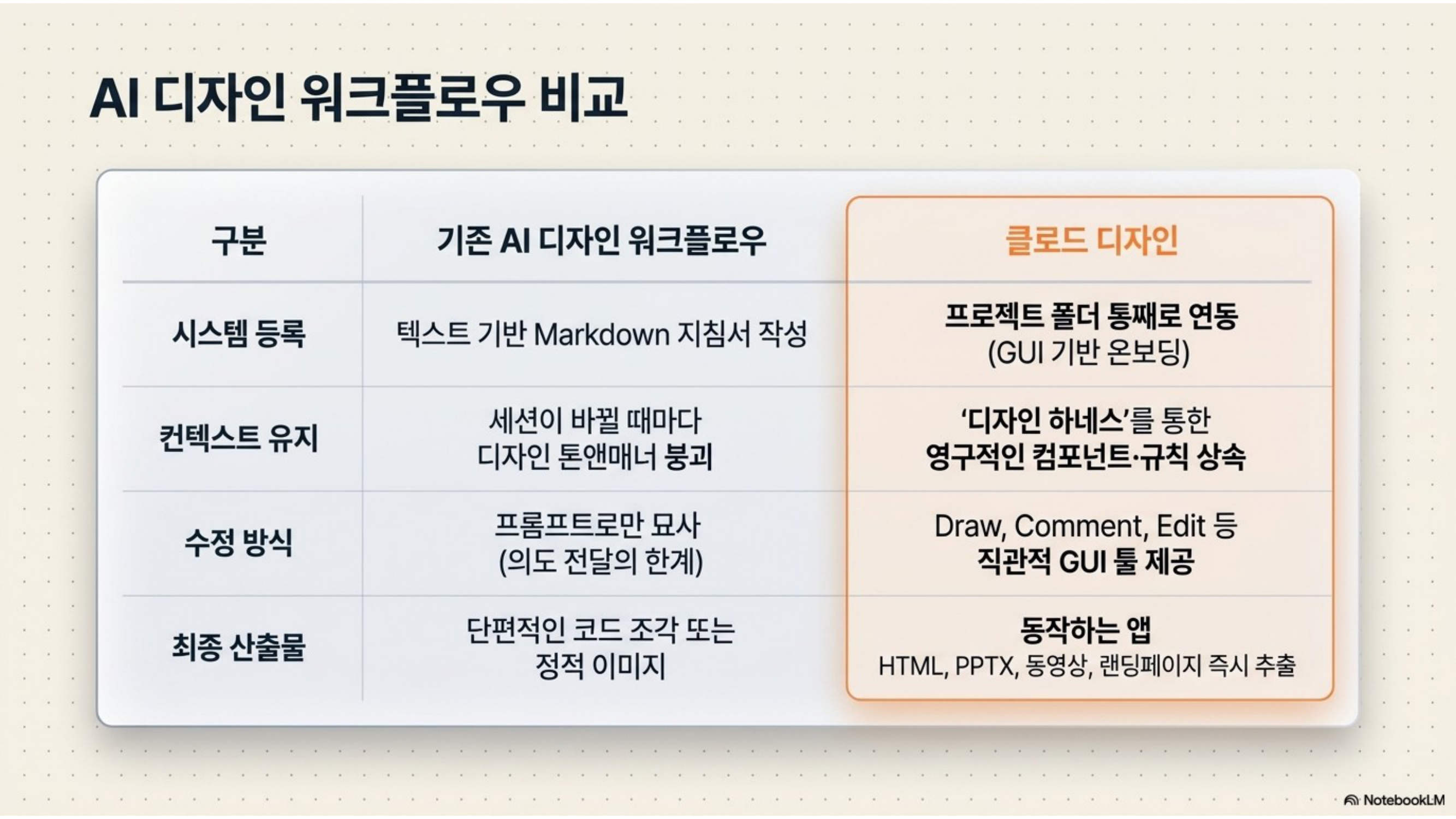 AI 디자인 워크플로우 비교

| 구분 | 기존 AI 디자인 워크플로우 | 클로드 디자인 |
|---|---|---|
| 시스템 등록 | 텍스트 기반 Markdown 지침서 작성 | 프로젝트 폴더 통째로 연동 (GUI 기반 온보딩) |
| 컨텍스트 유지 | 세션이 바뀔 때마다 디자인 톤앤매너 붕괴 | '디자인 하네스'를 통한 영구적인 컴포넌트·규칙 상속 |
| 수정 방식 | 프롬프트로만 묘사 (의도 전달의 한계) | Draw, Comment, Edit 등 직관적 GUI 툴 제공 |
| 최종 산출물 | 단편적인 코드 조각 또는 정적 이미지 | 동작하는 앱 HTML, PPTX, 동영상, 랜딩페이지 즉시 추출 |

NotebookLM